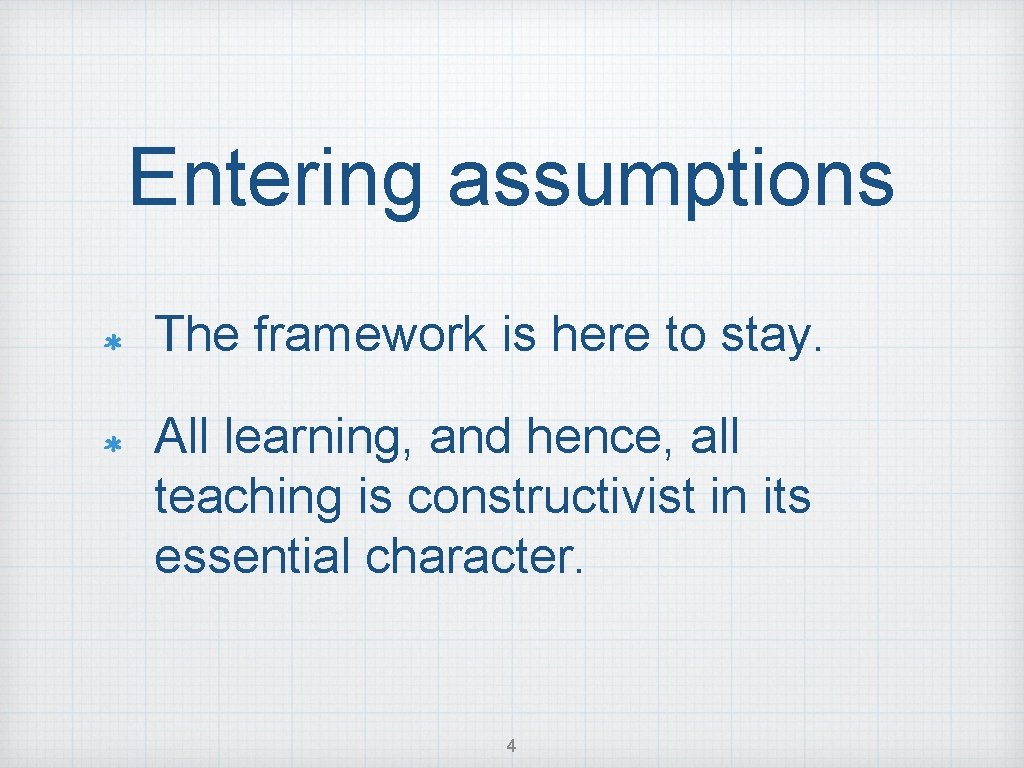 Entering assumptions

* The framework is here to stay.

* All learning, and hence, all teaching is constructivist in its essential character.

4